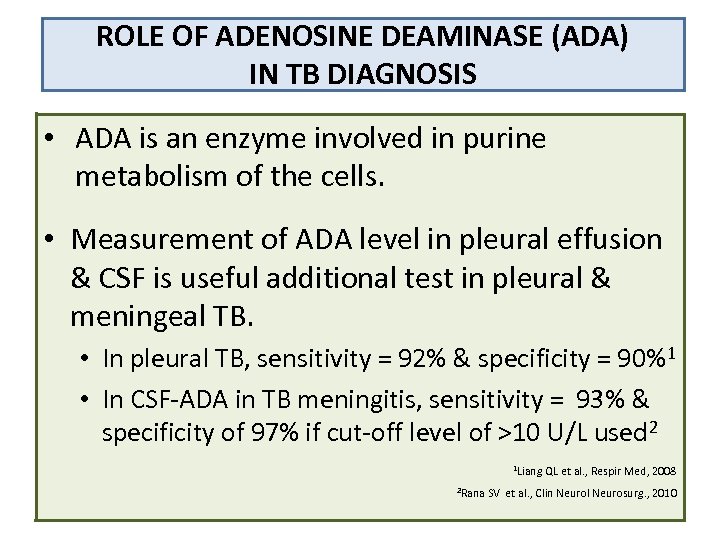 ROLE OF ADENOSINE DEAMINASE (ADA)
IN TB DIAGNOSIS

• ADA is an enzyme involved in purine metabolism of the cells.

• Measurement of ADA level in pleural effusion & CSF is useful additional test in pleural & meningeal TB.
  • In pleural TB, sensitivity = 92% & specificity = 90%$^1$
  • In CSF-ADA in TB meningitis, sensitivity = 93% & specificity of 97% if cut-off level of >10 U/L used$^2$

$^1$Liang QL et al., Respir Med, 2008
$^2$Rana SV et al., Clin Neurol Neurosurg., 2010